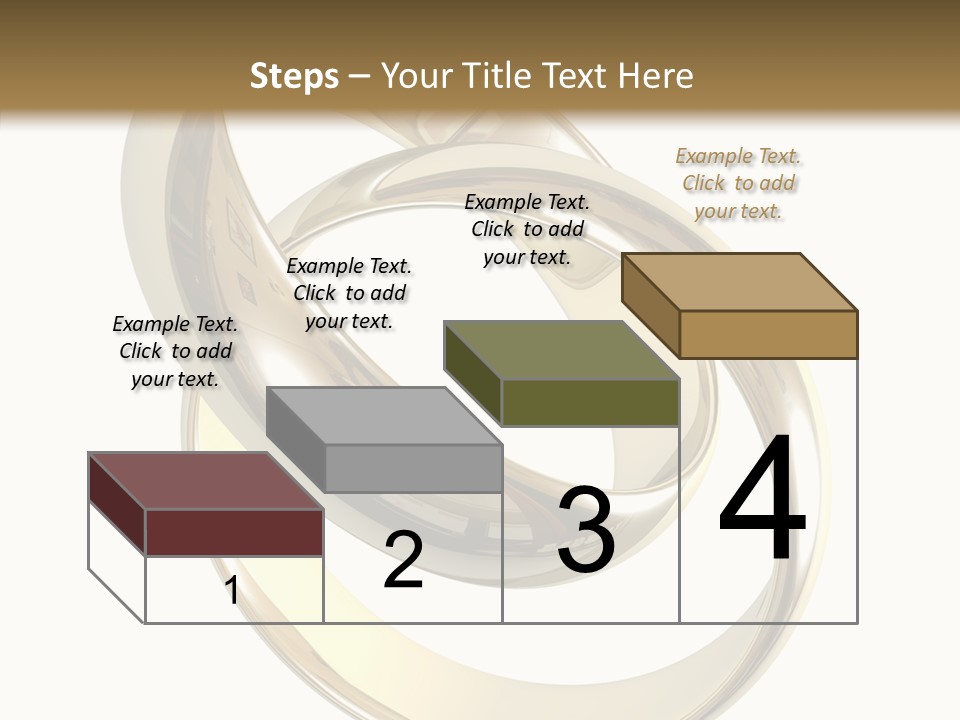 Steps – Your Title Text Here

Example Text. Click to add your text.

Example Text. Click to add your text.

Example Text. Click to add your text.

Example Text. Click to add your text.

1

2

3

4